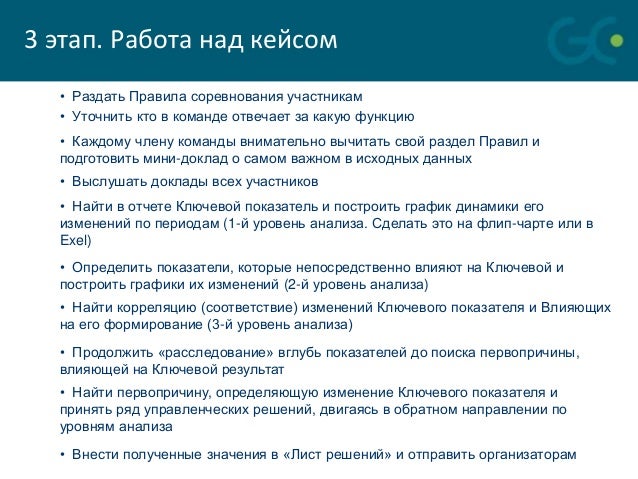 3 этап. Работа над кейсом

GC

• Раздать Правила соревнования участникам

• Уточнить кто в команде отвечает за какую функцию

• Каждому члену команды внимательно вычитать свой раздел Правил и подготовить мини-доклад о самом важном в исходных данных

• Выслушать доклады всех участников

• Найти в отчете Ключевой показатель и построить график динамики его изменений по периодам (1-й уровень анализа. Сделать это на флип-чарте или в Exel)

• Определить показатели, которые непосредственно влияют на Ключевой и построить графики их изменений (2-й уровень анализа)

• Найти корреляцию (соответствие) изменений Ключевого показателя и Влияющих на его формирование (3-й уровень анализа)

• Продолжить «расследование» вглубь показателей до поиска первопричины, влияющей на Ключевой результат

• Найти первопричину, определяющую изменение Ключевого показателя и принять ряд управленческих решений, двигаясь в обратном направлении по уровням анализа

• Внести полученные значения в «Лист решений» и отправить организаторам